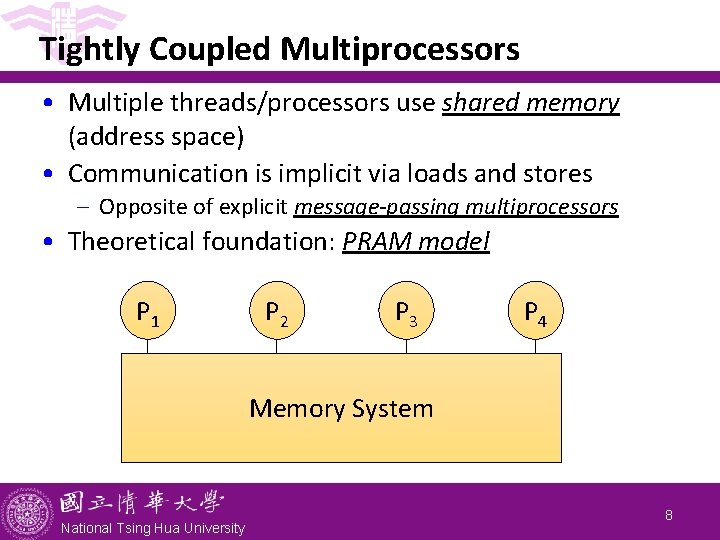 Tightly Coupled Multiprocessors

• Multiple threads/processors use shared memory (address space)
• Communication is implicit via loads and stores
– Opposite of explicit message-passing multiprocessors
• Theoretical foundation: PRAM model

$P_1$ $P_2$ $P_3$ $P_4$

Memory System

國立清華大學
National Tsing Hua University

8